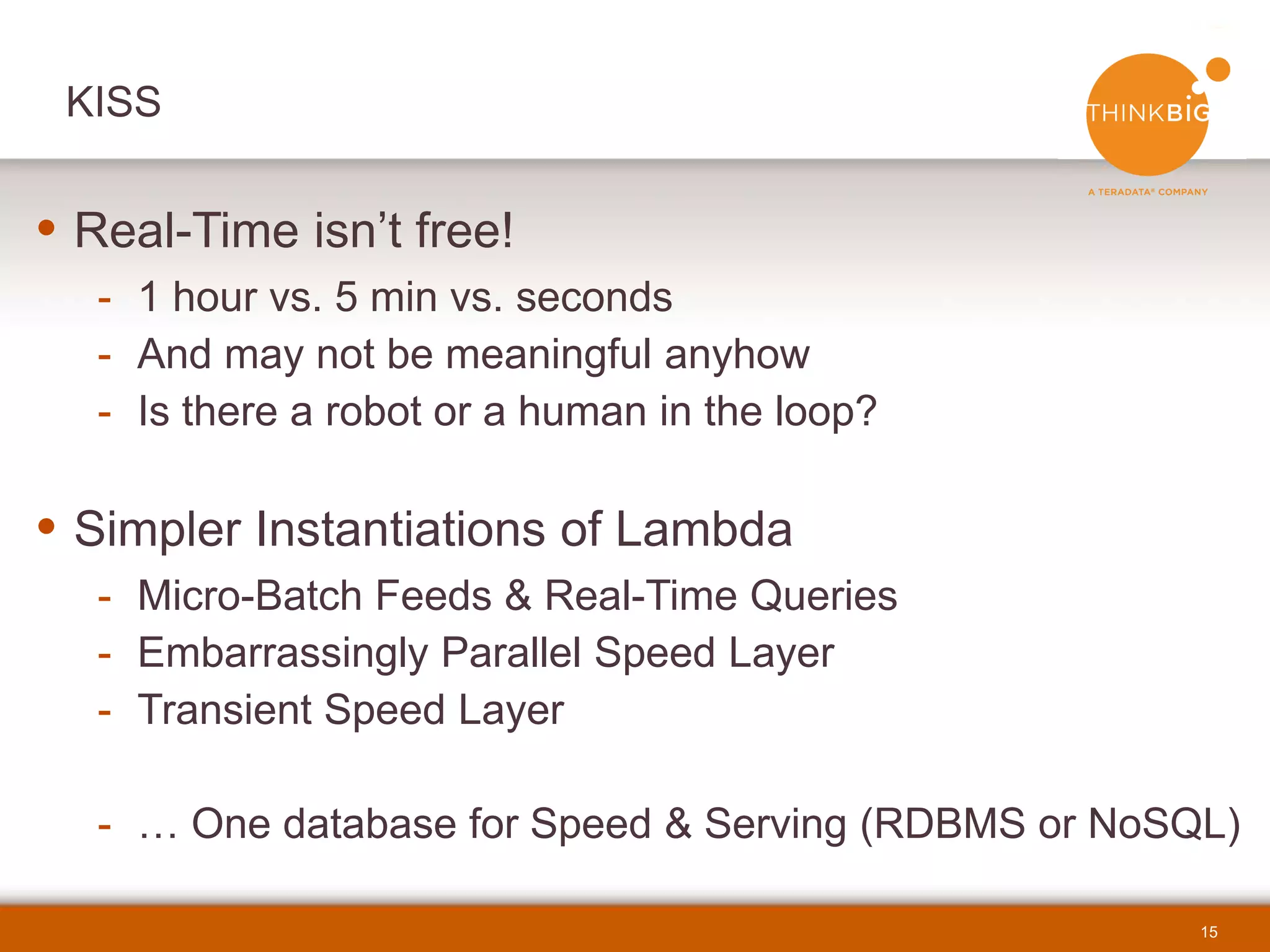 KISS

THINKBIG
A TERADATA® COMPANY

• Real-Time isn't free!
- 1 hour vs. 5 min vs. seconds
- And may not be meaningful anyhow
- Is there a robot or a human in the loop?

• Simpler Instantiations of Lambda
- Micro-Batch Feeds & Real-Time Queries
- Embarrassingly Parallel Speed Layer
- Transient Speed Layer

- … One database for Speed & Serving (RDBMS or NoSQL)

15